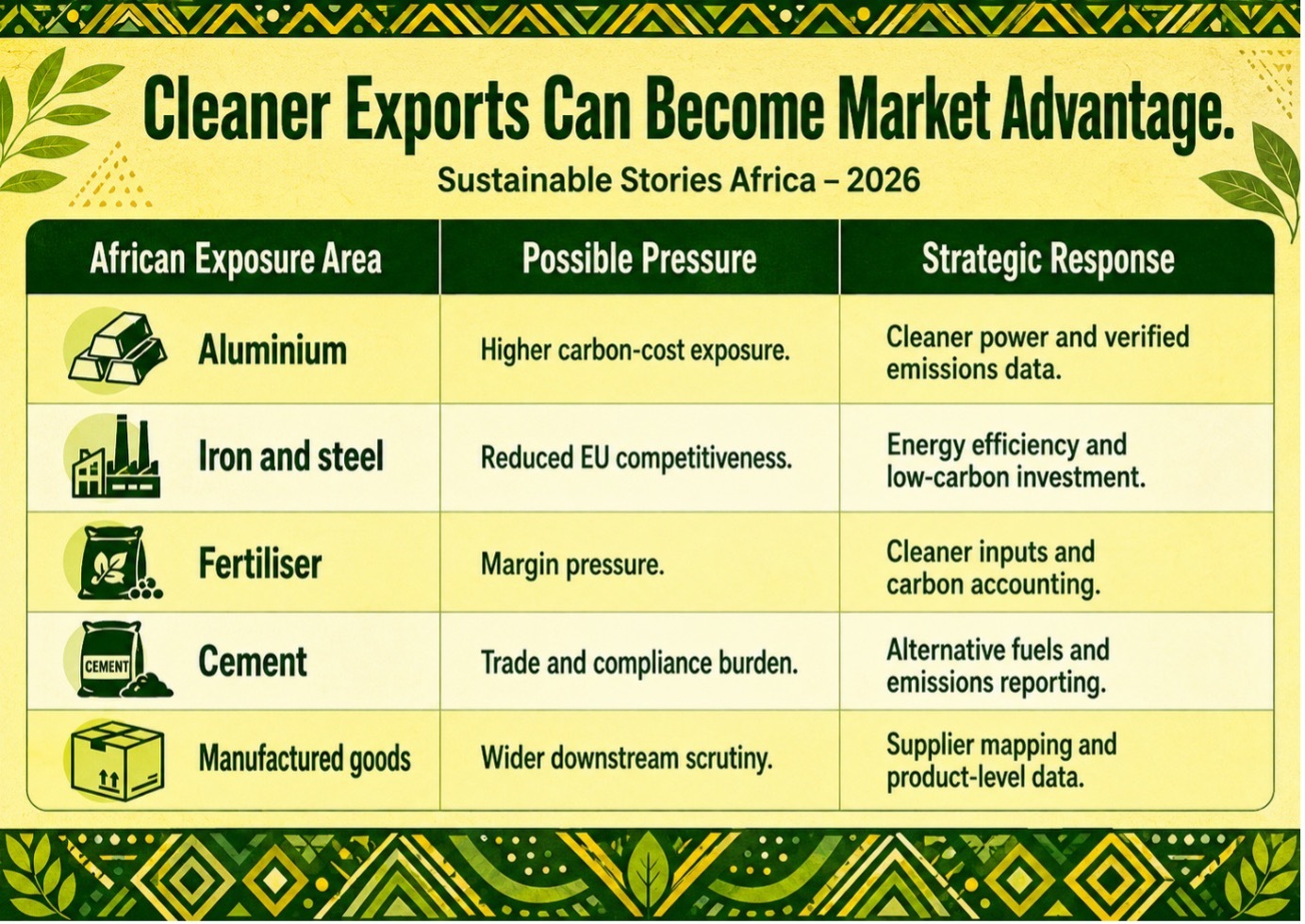 Cleaner Exports Can Become Market Advantage.

Sustainable Stories Africa – 2026

| African Exposure Area | Possible Pressure | Strategic Response |
|---|---|---|
| Aluminium | Higher carbon-cost exposure. | Cleaner power and verified emissions data. |
| Iron and steel | Reduced EU competitiveness. | Energy efficiency and low-carbon investment. |
| Fertiliser | Margin pressure. | Cleaner inputs and carbon accounting. |
| CEMENT Cement | Trade and compliance burden. | Alternative fuels and emissions reporting. |
| Manufactured goods | Wider downstream scrutiny. | Supplier mapping and product-level data. |